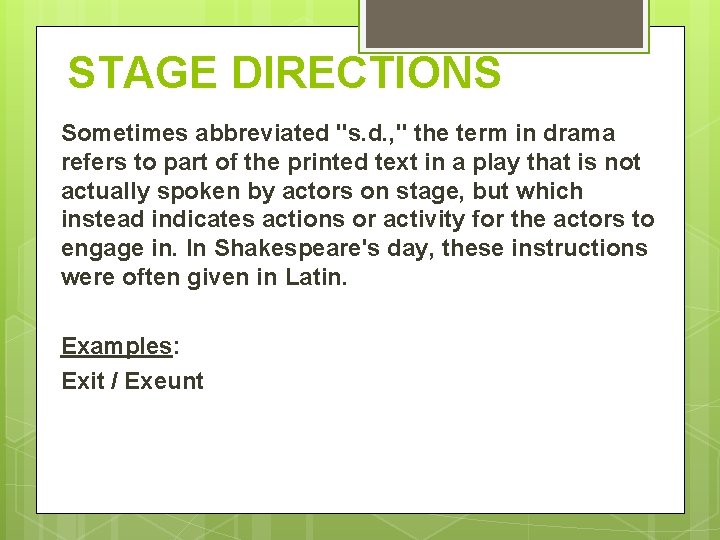 STAGE DIRECTIONS

Sometimes abbreviated "s.d.," the term in drama refers to part of the printed text in a play that is not actually spoken by actors on stage, but which instead indicates actions or activity for the actors to engage in. In Shakespeare's day, these instructions were often given in Latin.

Examples:
Exit / Exeunt